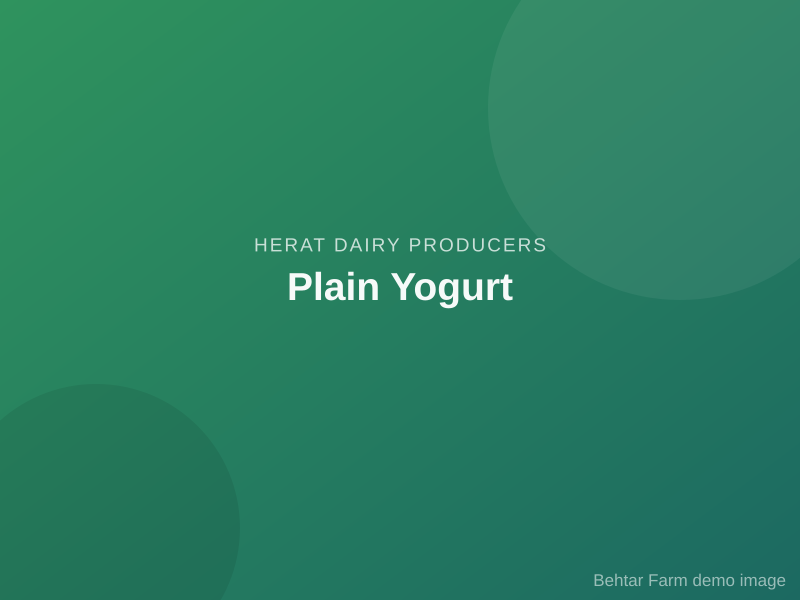 HERAT DAIRY PRODUCERS

Plain Yogurt

Behtar Farm demo image